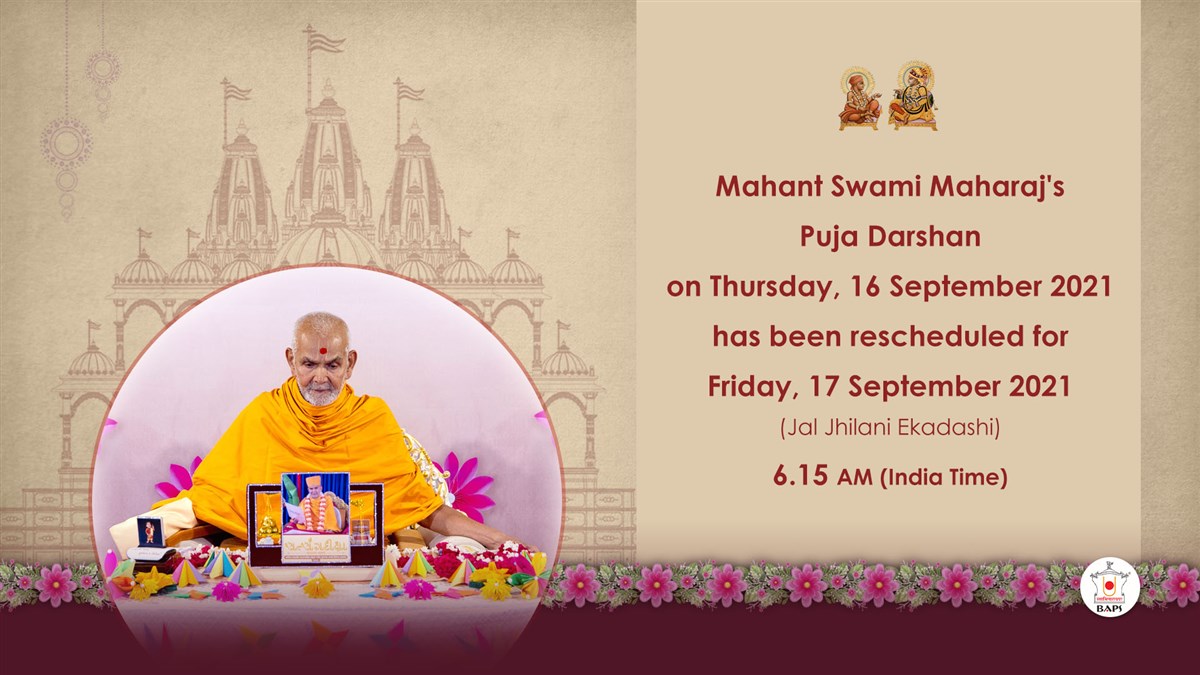 Mahant Swami Maharaj's Puja Darshan on Thursday, 16 September 2021 has been rescheduled for Friday, 17 September 2021

(Jal Jhilani Ekadashi)

6.15 AM (India Time)

BAPS